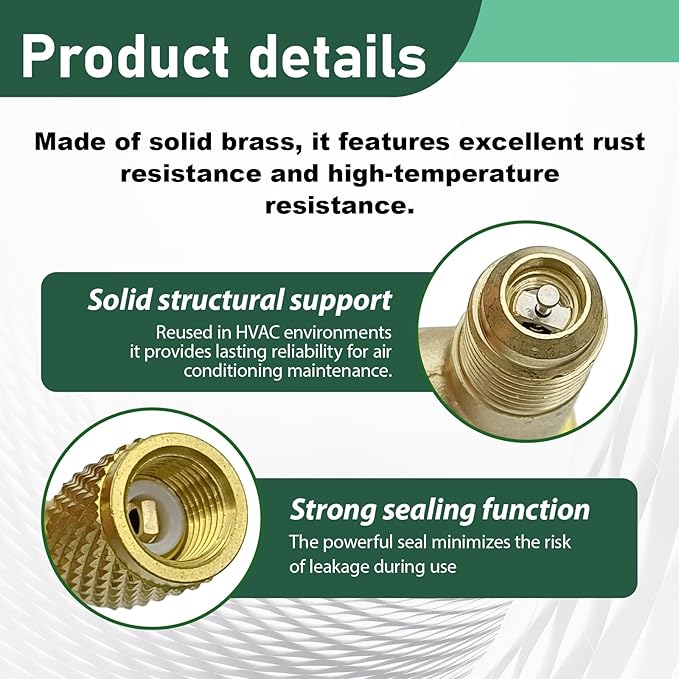 Product details

Made of solid brass, it features excellent rust resistance and high-temperature resistance.

Solid structural support

Reused in HVAC environments it provides lasting reliability for air conditioning maintenance.

Strong sealing function

The powerful seal minimizes the risk of leakage during use